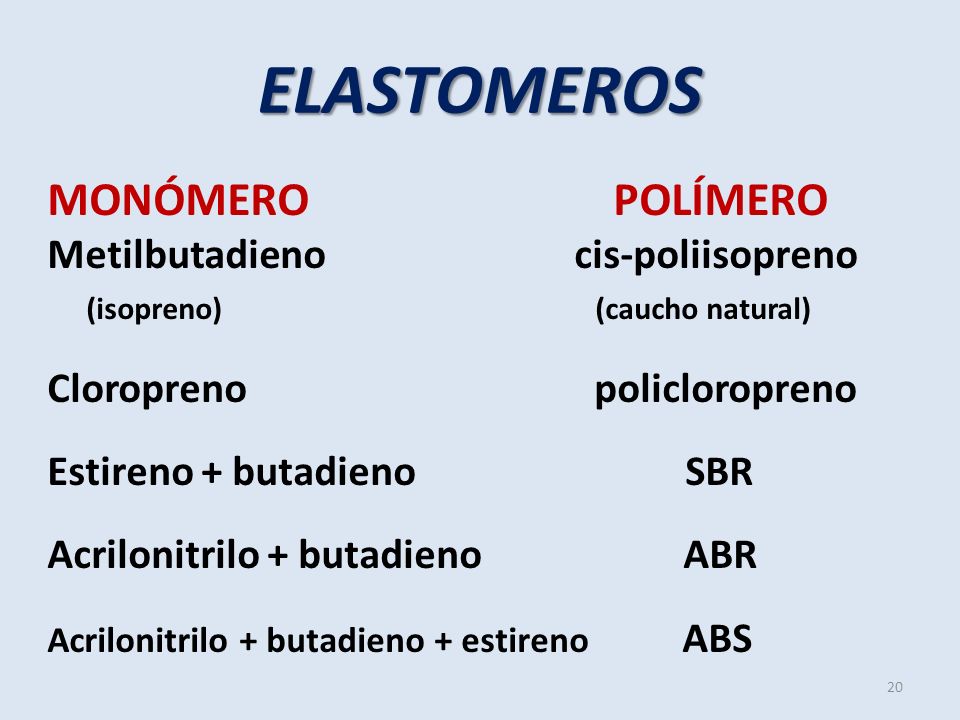 ELASTOMEROS

| MONÓMERO | POLÍMERO |
|---|---|
| Metilbutadieno (isopreno) | cis-poliisopreno (caucho natural) |
| Cloropreno | policloropreno |
| Estireno + butadieno | SBR |
| Acrilonitrilo + butadieno | ABR |
| Acrilonitrilo + butadieno + estireno | ABS |

20